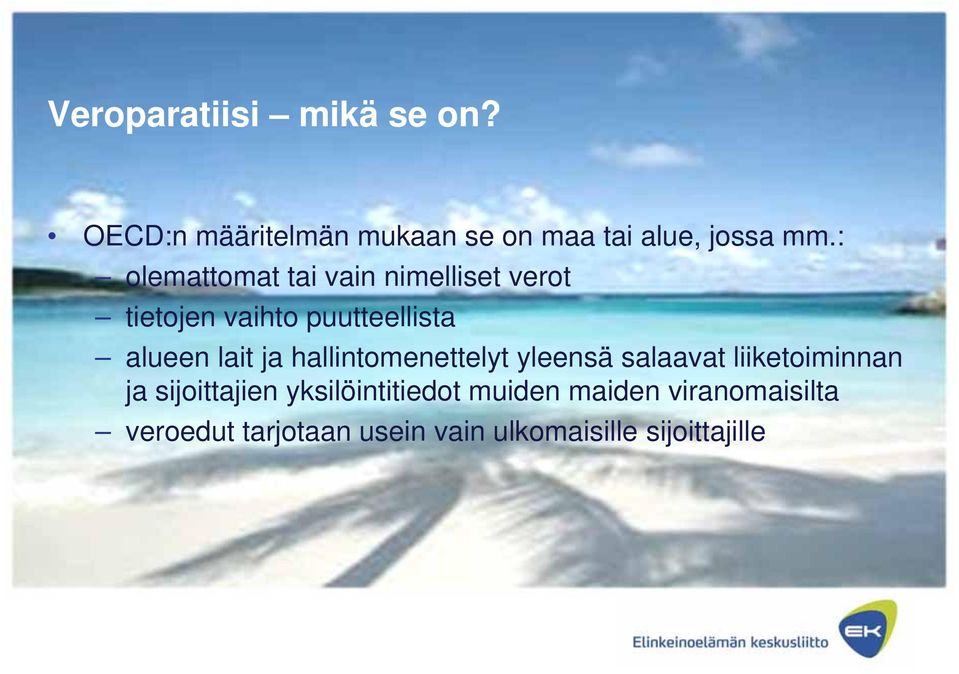 Veroparatiisi – mikä se on?

• OECD:n määritelmän mukaan se on maa tai alue, jossa mm.:
– olemattomat tai vain nimelliset verot
– tietojen vaihto puutteellista
– alueen lait ja hallintomenettelyt yleensä salaavat liiketoiminnan ja sijoittajien yksilöintitiedot muiden maiden viranomaisilta
– veroedut tarjotaan usein vain ulkomaisille sijoittajille

Elinkeinoelämän keskusliitto EK